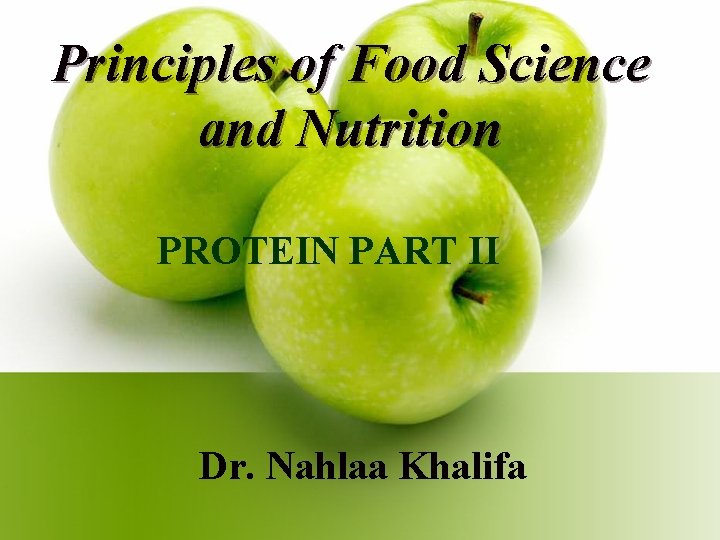 Principles of Food Science and Nutrition

PROTEIN PART II

Dr. Nahlaa Khalifa